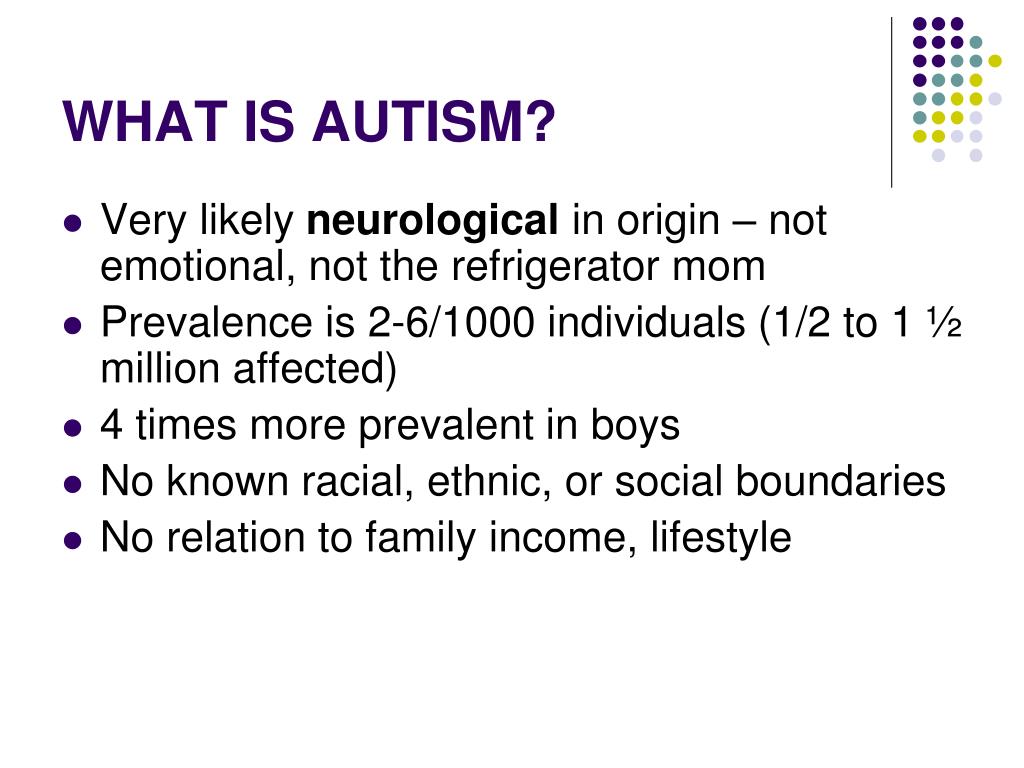 WHAT IS AUTISM?

- Very likely **neurological** in origin – not emotional, not the refrigerator mom
- Prevalence is 2-6/1000 individuals (1/2 to 1 ½ million affected)
- 4 times more prevalent in boys
- No known racial, ethnic, or social boundaries
- No relation to family income, lifestyle